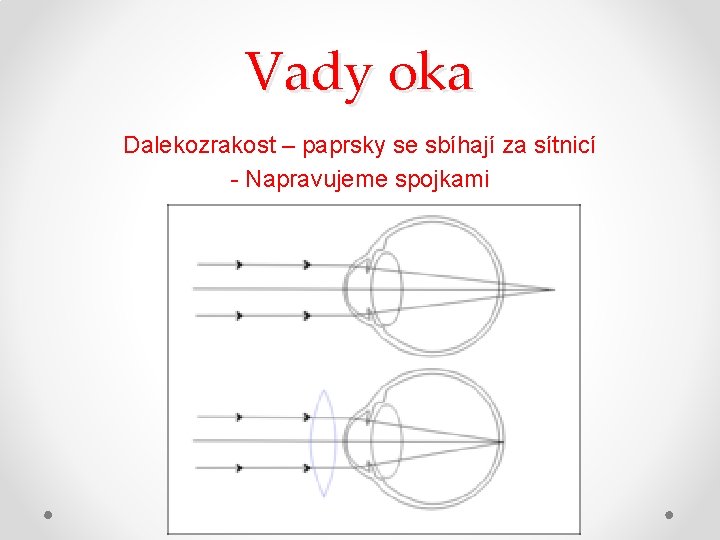 Vady oka

Dalekozrakost – paprsky se sbíhají za sítnicí
- Napravujeme spojkami